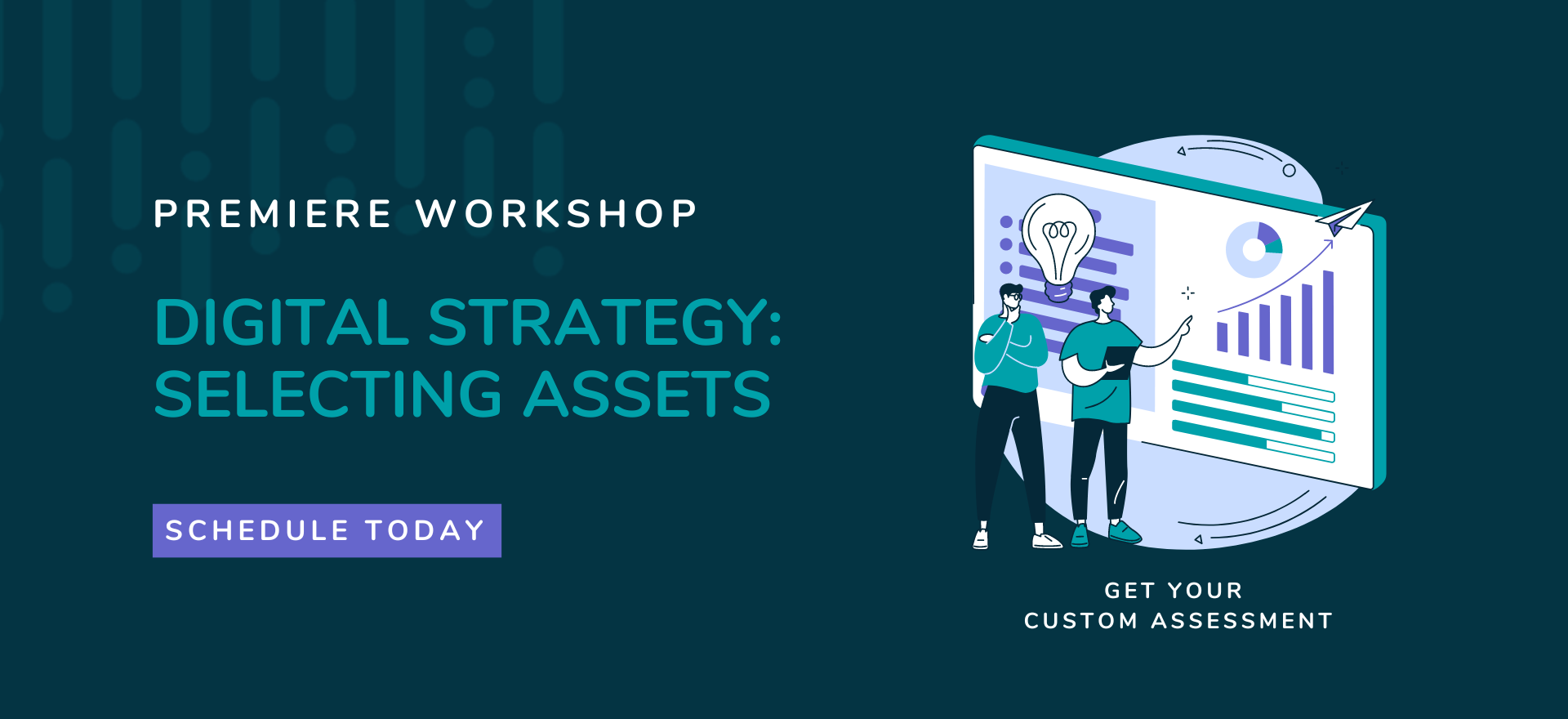 PREMIERE WORKSHOP

DIGITAL STRATEGY: SELECTING ASSETS

SCHEDULE TODAY

GET YOUR CUSTOM ASSESSMENT